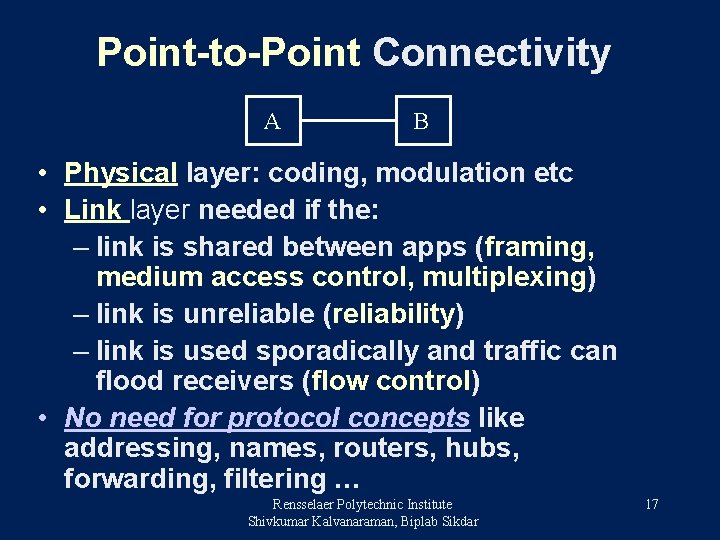 Point-to-Point Connectivity

A

B

• Physical layer: coding, modulation etc
• Link layer needed if the:
– link is shared between apps (framing, medium access control, multiplexing)
– link is unreliable (reliability)
– link is used sporadically and traffic can flood receivers (flow control)
• No need for protocol concepts like addressing, names, routers, hubs, forwarding, filtering …

Rensselaer Polytechnic Institute
Shivkumar Kalvanaraman, Biplab Sikdar

17